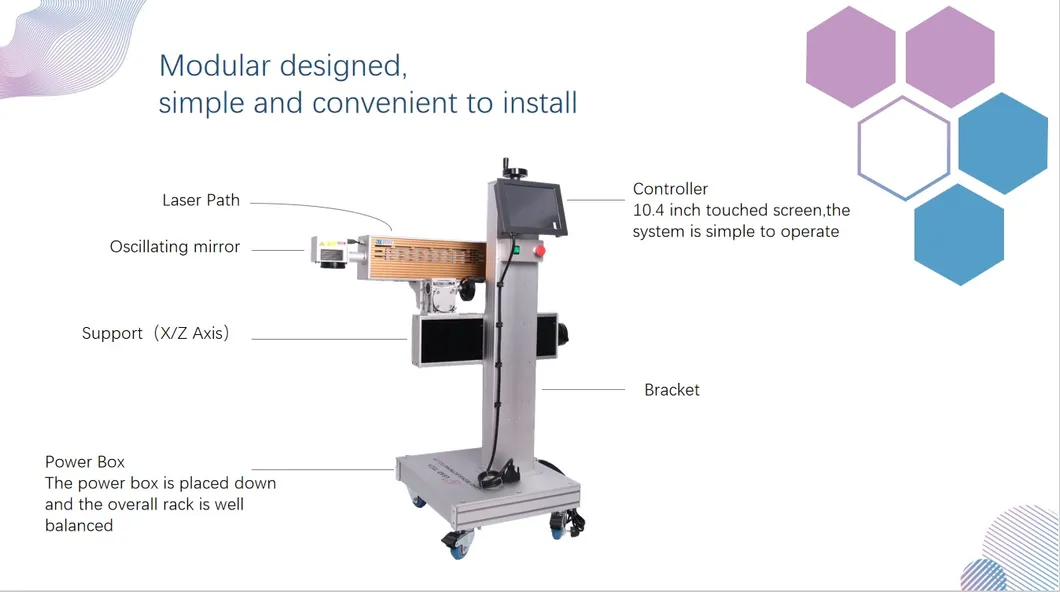 Modular designed,
simple and convenient to install

Laser Path

Oscillating mirror

Support（X/Z Axis）

Power Box
The power box is placed down and the overall rack is well balanced

Controller
10.4 inch touched screen,the system is simple to operate

Bracket